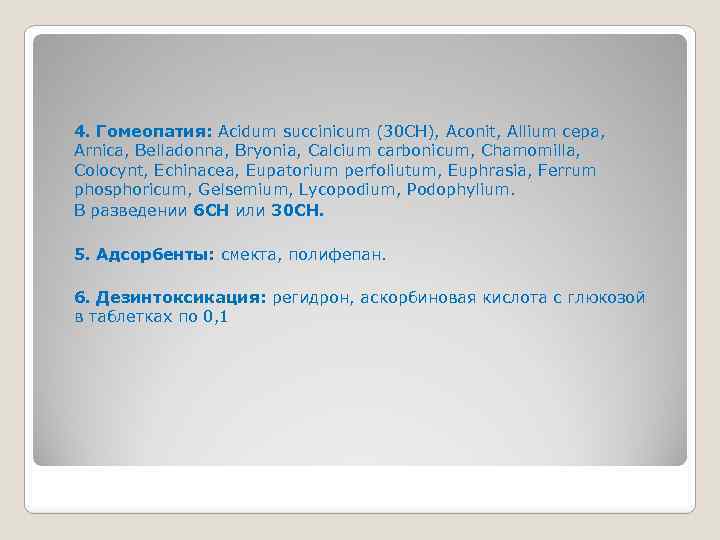 4. Гомеопатия: Acidum succinicum (30CH), Aconit, Allium cepa, Arnica, Belladonna, Bryonia, Calcium carbonicum, Chamomilla, Colocynt, Echinacea, Eupatorium perfoliutum, Euphrasia, Ferrum phosphoricum, Gelsemium, Lycopodium, Podophylium.
В разведении 6CH или 30CH.

5. Адсорбенты: смекта, полифепан.

6. Дезинтоксикация: регидрон, аскорбиновая кислота с глюкозой в таблетках по 0,1